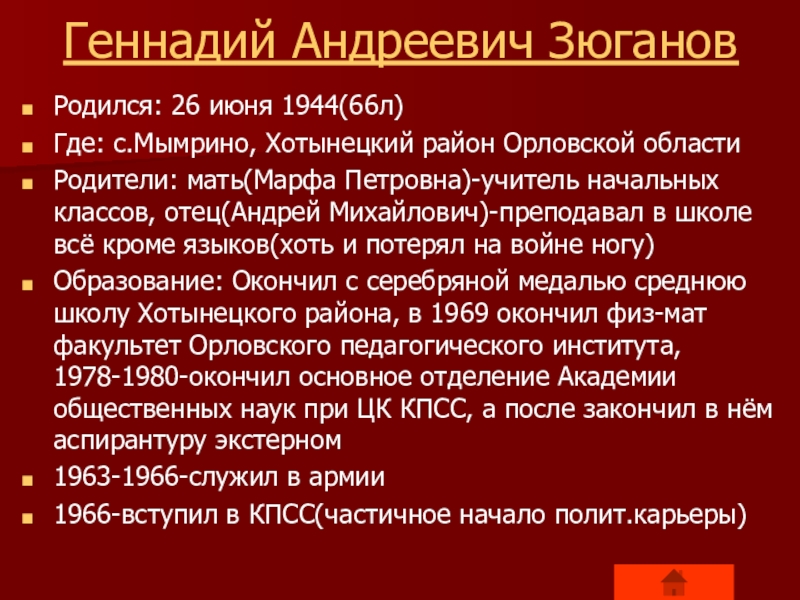 Геннадий Андреевич Зюганов

Родился: 26 июня 1944(66л)

Где: с.Мымрино, Хотынецкий район Орловской области

Родители: мать(Марфа Петровна)-учитель начальных классов, отец(Андрей Михайлович)-преподавал в школе всё кроме языков(хоть и потерял на войне ногу)

Образование: Окончил с серебряной медалью среднюю школу Хотынецкого района, в 1969 окончил физ-мат факультет Орловского педагогического института, 1978-1980-окончил основное отделение Академии общественных наук при ЦК КПСС, а после закончил в нём аспирантуру экстерном

1963-1966-служил в армии

1966-вступил в КПСС(частичное начало полит.карьеры)